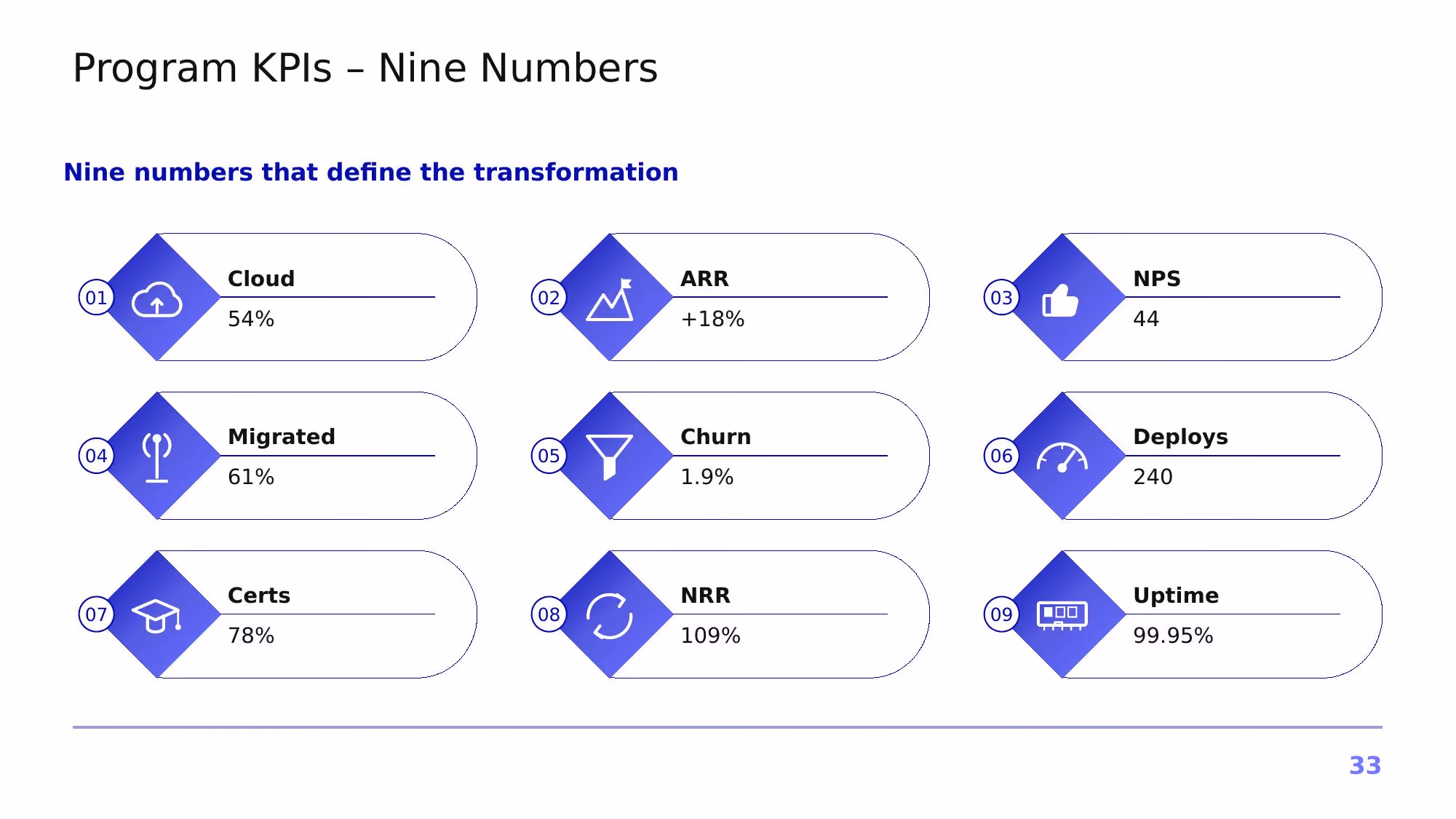 Program KPIs – Nine Numbers

Nine numbers that define the transformation

01
Cloud
54%

02
ARR
+18%

03
NPS
44

04
Migrated
61%

05
Churn
1.9%

06
Deploys
240

07
Certs
78%

08
NRR
109%

09
Uptime
99.95%

33